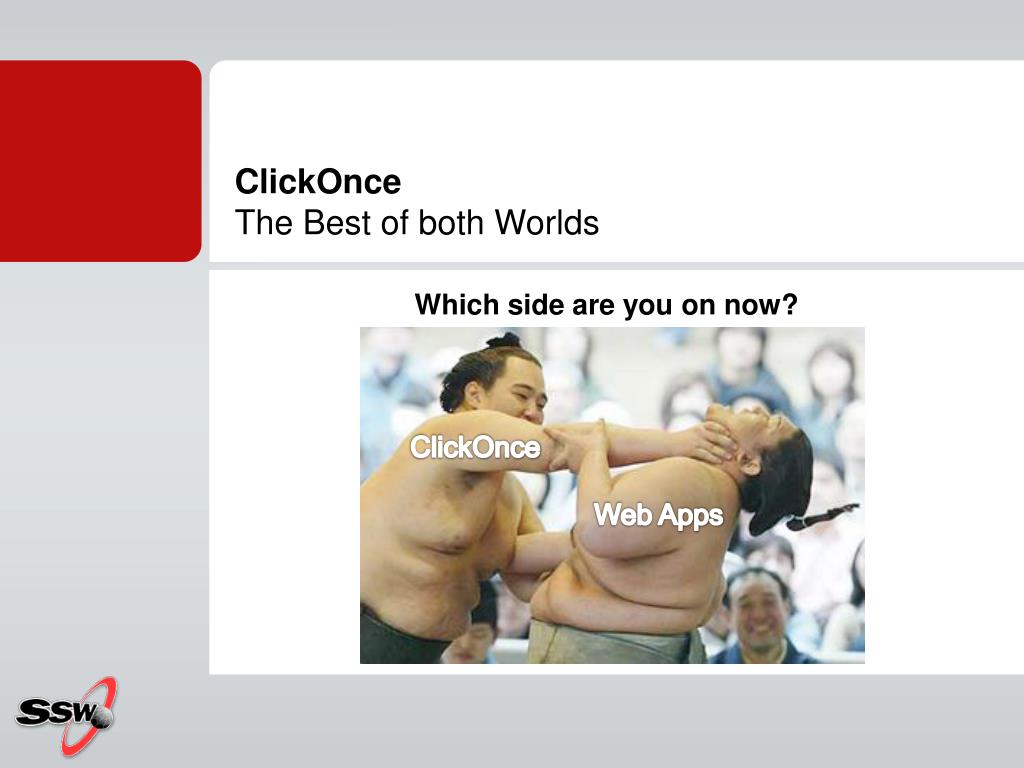 ClickOnce
The Best of both Worlds

Which side are you on now?

ClickOnce

Web Apps

SSW